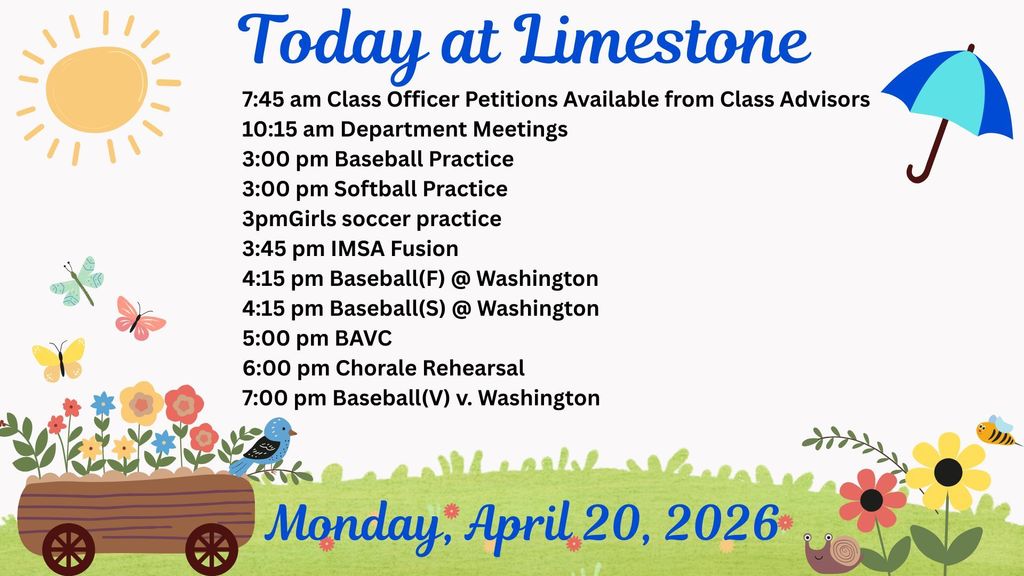 Today at Limestone

7:45 am Class Officer Petitions Available from Class Advisors
10:15 am Department Meetings
3:00 pm Baseball Practice
3:00 pm Softball Practice
3pmGirls soccer practice
3:45 pm IMSA Fusion
4:15 pm Baseball(F) @ Washington
4:15 pm Baseball(S) @ Washington
5:00 pm BAVC
6:00 pm Chorale Rehearsal
7:00 pm Baseball(V) v. Washington

Monday, April 20, 2026